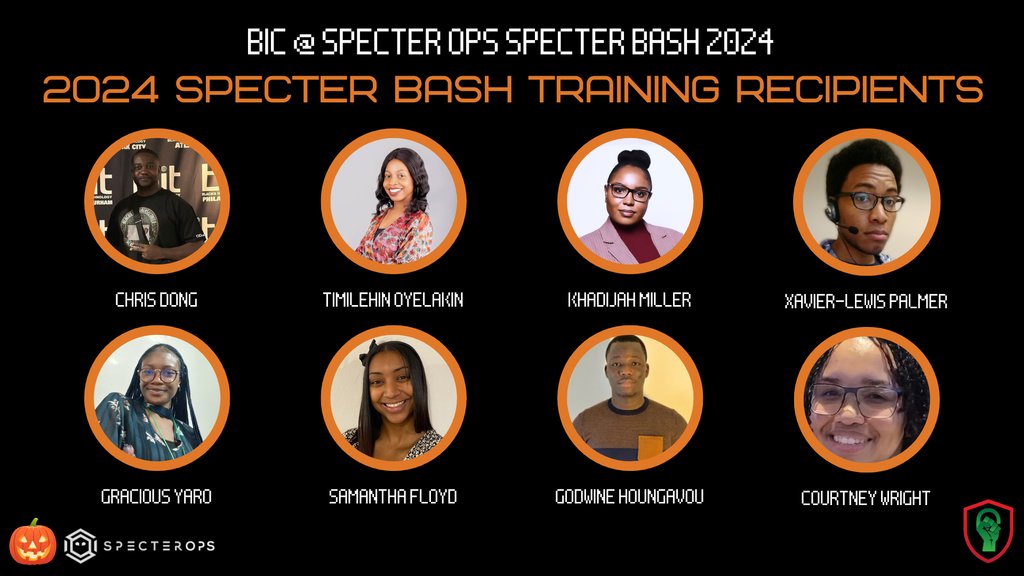 BIC @ SPECTER OPS SPECTER BASH 2024

2024 SPECTER BASH TRAINING RECIPIENTS

CHRIS DONG

TIMILEHIN OYELAKIN

KHADIJAH MILLER

XAVIER-LEWIS PALMER

GRACIOUS YARO

SAMANTHA FLOYD

GODWINE HOUNGAVOU

COURTNEY WRIGHT

SPECTEROPS